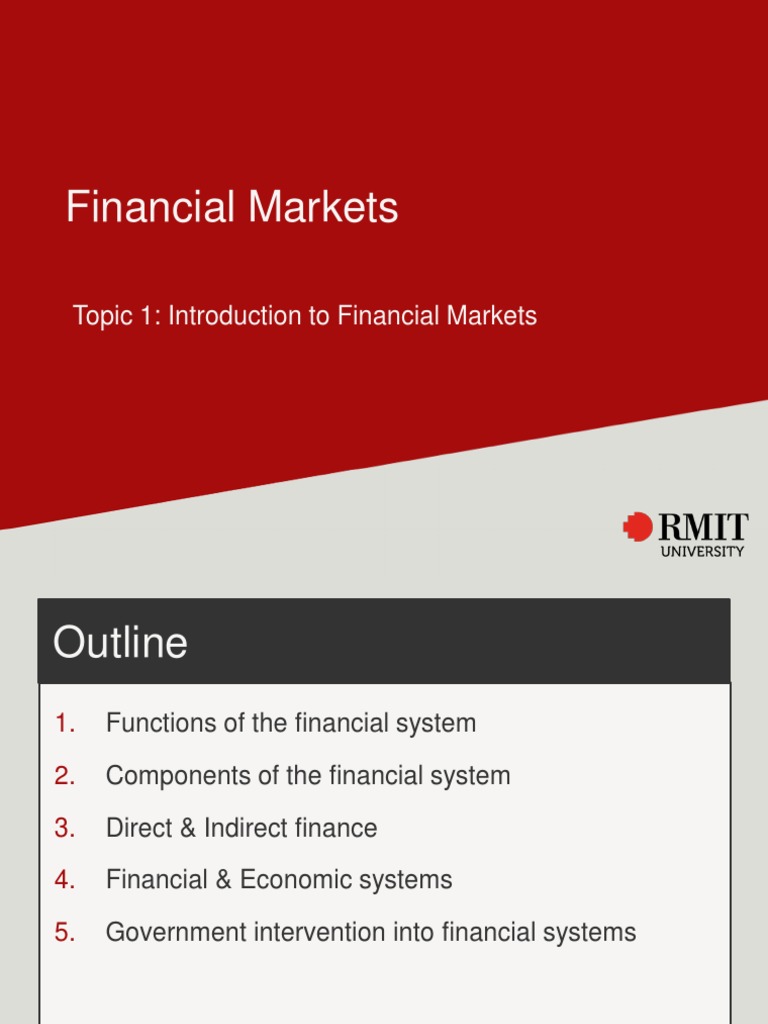 Financial Markets

Topic 1: Introduction to Financial Markets

RMIT
UNIVERSITY

Outline

1. Functions of the financial system
2. Components of the financial system
3. Direct & Indirect finance
4. Financial & Economic systems
5. Government intervention into financial systems